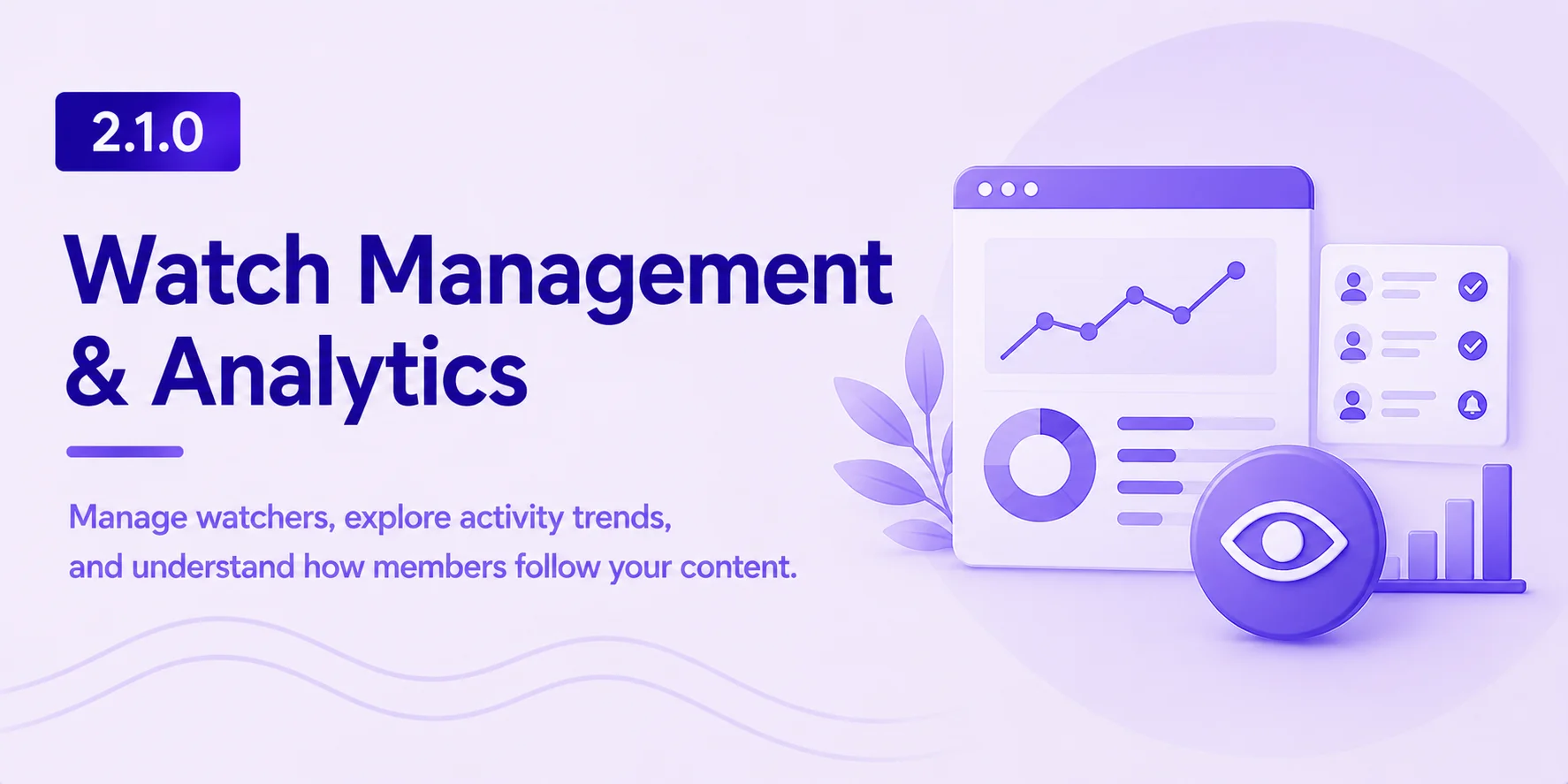 2.1.0

Watch Management & Analytics

Manage watchers, explore activity trends, and understand how members follow your content.